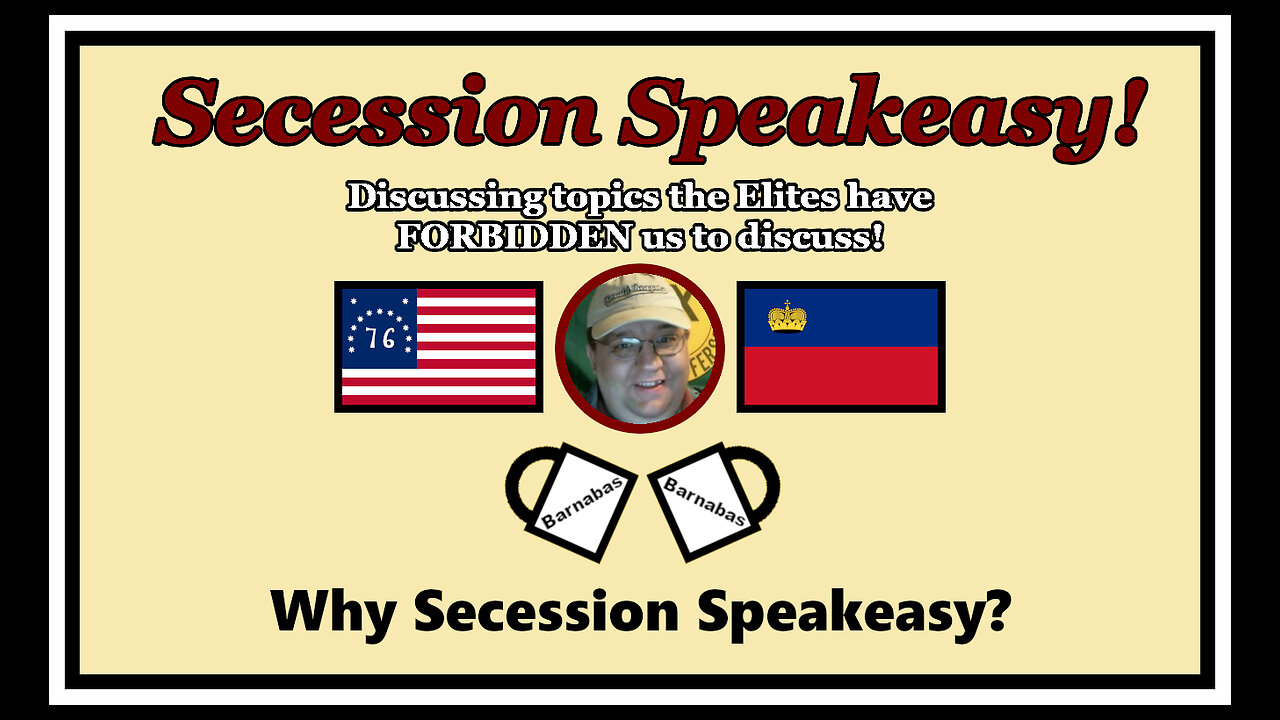 Secession Speakeasy!

Discussing topics the Elites have FORBIDDEN us to discuss!

76

Barnabas

Barnabas

Why Secession Speakeasy?